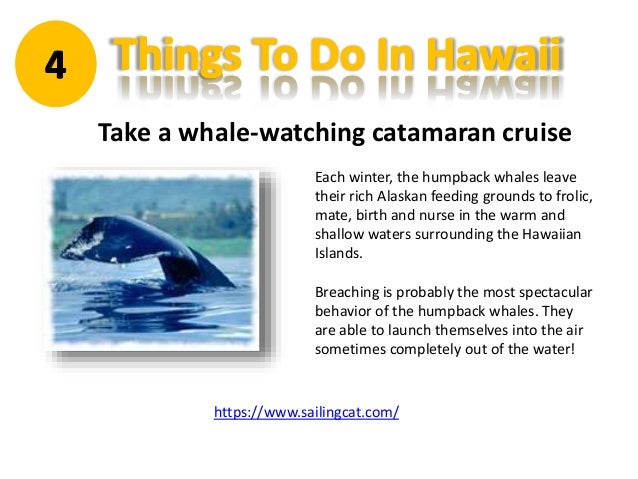 4 Things To Do In Hawaii

Take a whale-watching catamaran cruise

Each winter, the humpback whales leave their rich Alaskan feeding grounds to frolic, mate, birth and nurse in the warm and shallow waters surrounding the Hawaiian Islands.

Breaching is probably the most spectacular behavior of the humpback whales. They are able to launch themselves into the air sometimes completely out of the water!

https://www.sailingcat.com/